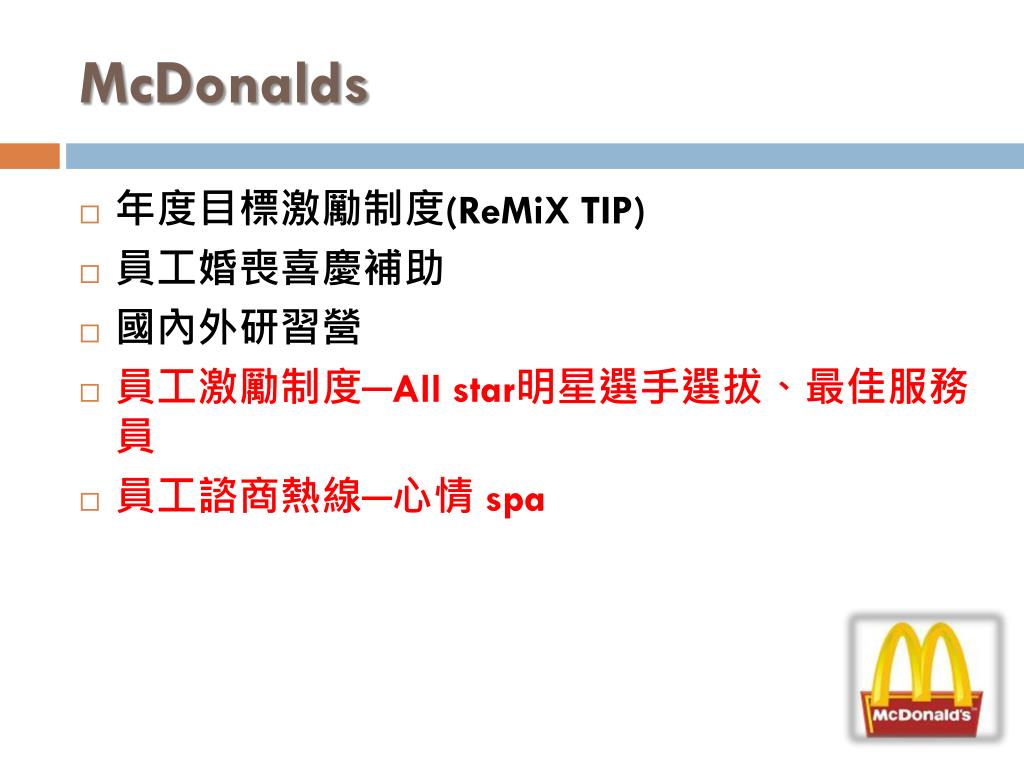 McDonalds

□ 年度目標激勵制度(ReMiX TIP)
□ 員工婚喪喜慶補助
□ 國內外研習營
□ 員工激勵制度—All star明星選手選拔、最佳服務員
□ 員工諮商熱線—心情 spa

McDonald's